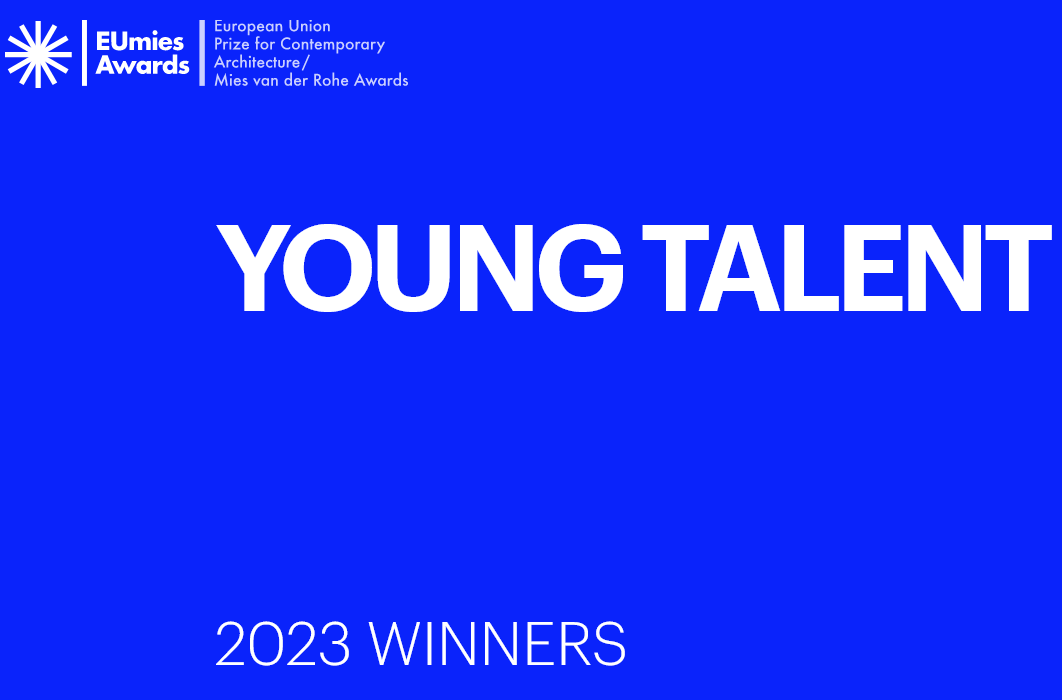 EUmies Awards

European Union
Prize for Contemporary
Architecture/
Mies van der Rohe Awards

YOUNG TALENT

2023 WINNERS